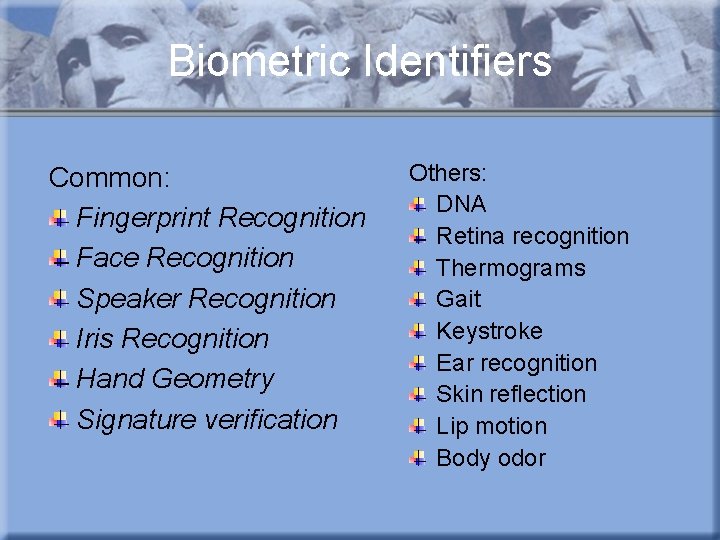 Biometric Identifiers

Common:
Fingerprint Recognition
Face Recognition
Speaker Recognition
Iris Recognition
Hand Geometry
Signature verification

Others:
DNA
Retina recognition
Thermograms
Gait
Keystroke
Ear recognition
Skin reflection
Lip motion
Body odor